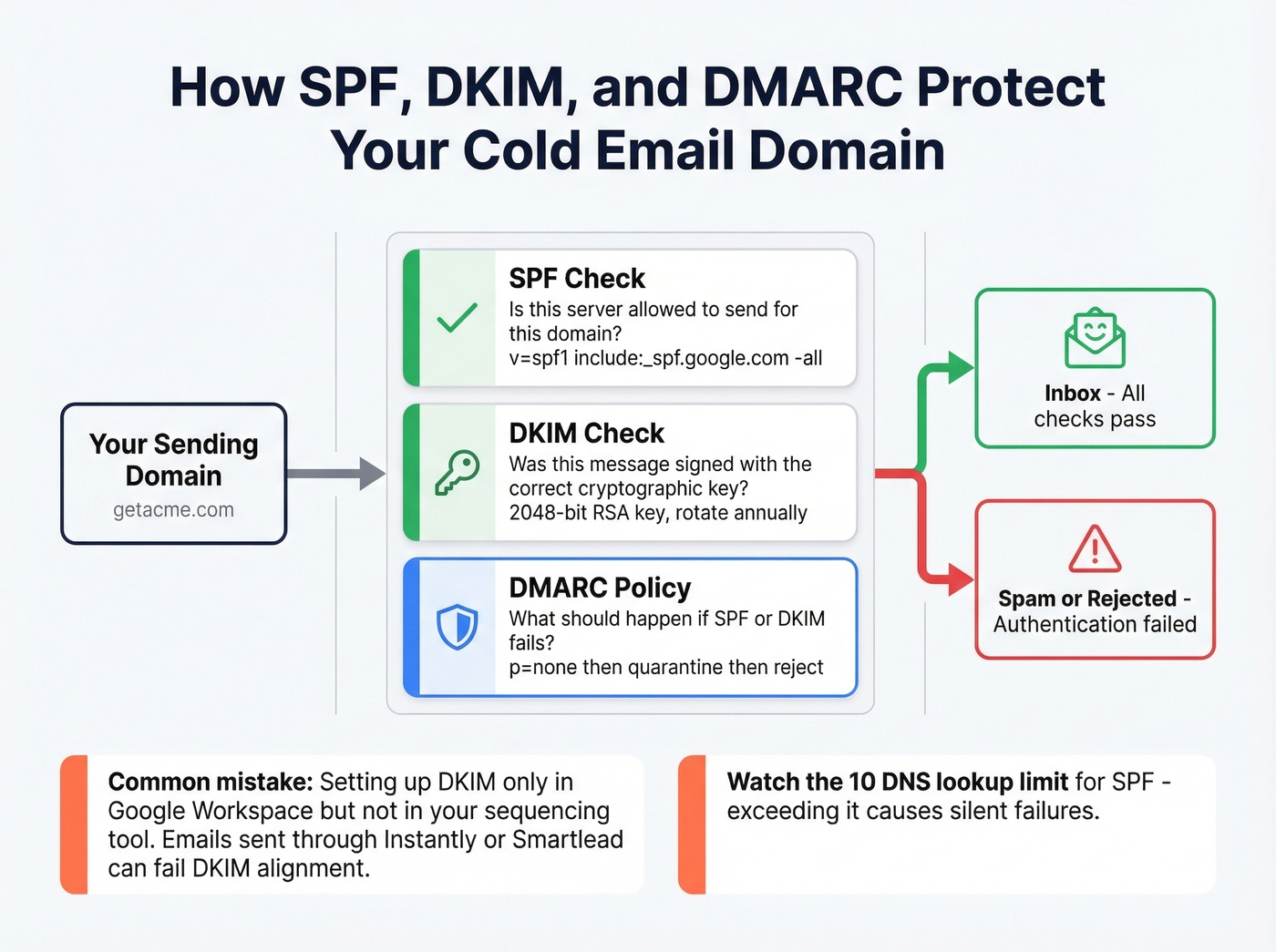 How SPF, DKIM, and DMARC Protect Your Cold Email Domain

Your Sending Domain
getacme.com

SPF Check
Is this server allowed to send for this domain?
v=spf1 include:_spf.google.com -all

DKIM Check
Was this message signed with the correct cryptographic key?
2048-bit RSA key, rotate annually

DMARC Policy
What should happen if SPF or DKIM fails?
p=none then quarantine then reject

Inbox - All checks pass

Spam or Rejected - Authentication failed

Common mistake: Setting up DKIM only in Google Workspace but not in your sequencing tool. Emails sent through Instantly or Smartlead can fail DKIM alignment.

Watch the 10 DNS lookup limit for SPF - exceeding it causes silent failures.